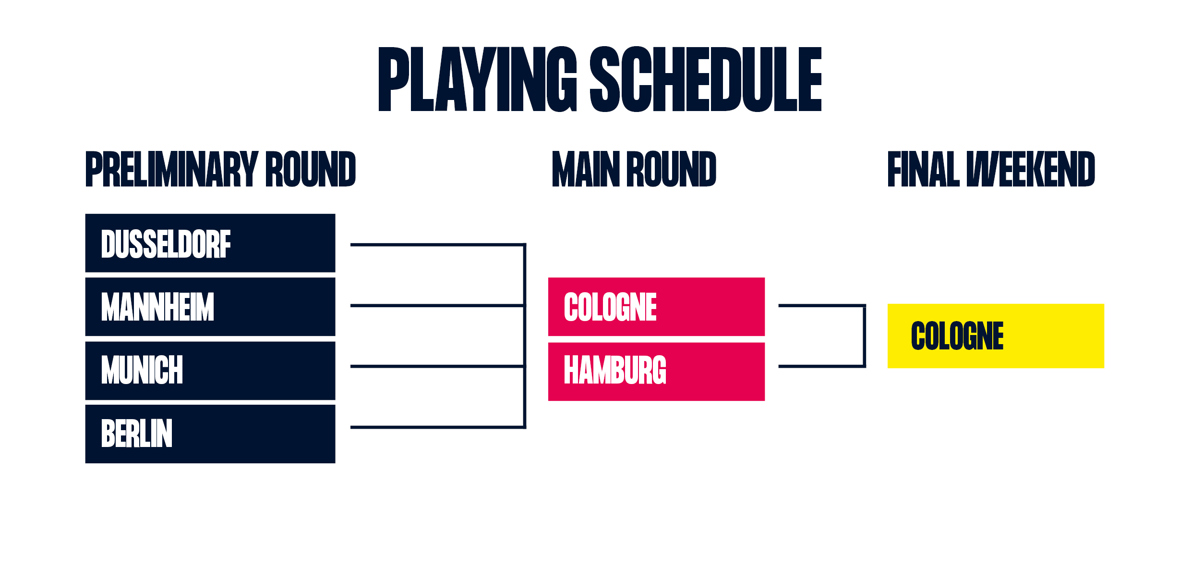 PLAYING SCHEDULE

PRELIMINARY ROUND

DUSSELDORF
MANNHEIM
MUNICH
BERLIN

MAIN ROUND

COLOGNE
HAMBURG

FINAL WEEKEND

COLOGNE